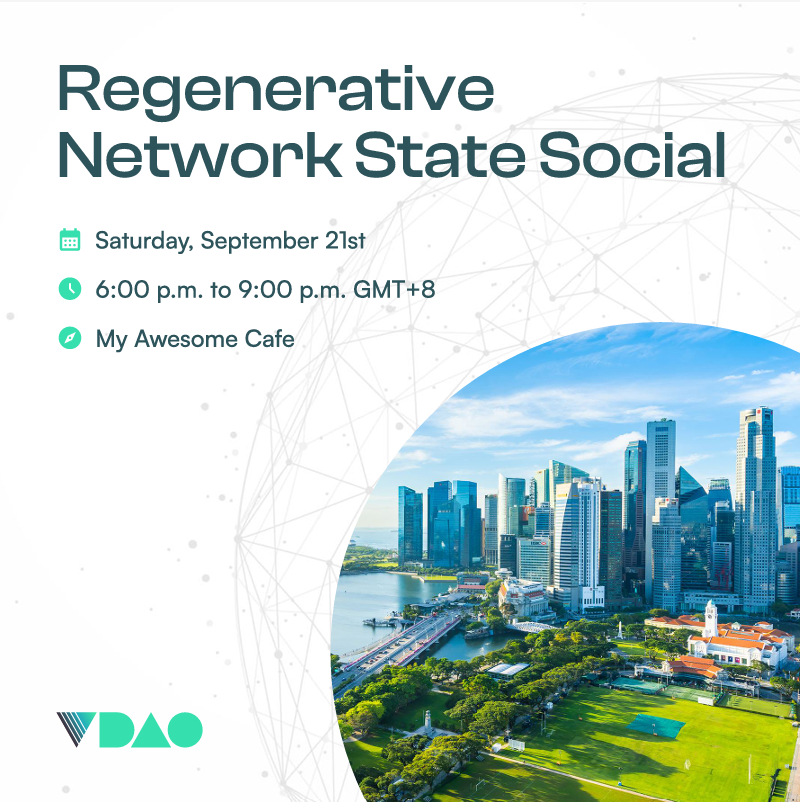 Regenerative Network State Social

Saturday, September 21st

6:00 p.m. to 9:00 p.m. GMT+8

My Awesome Cafe

VDAO